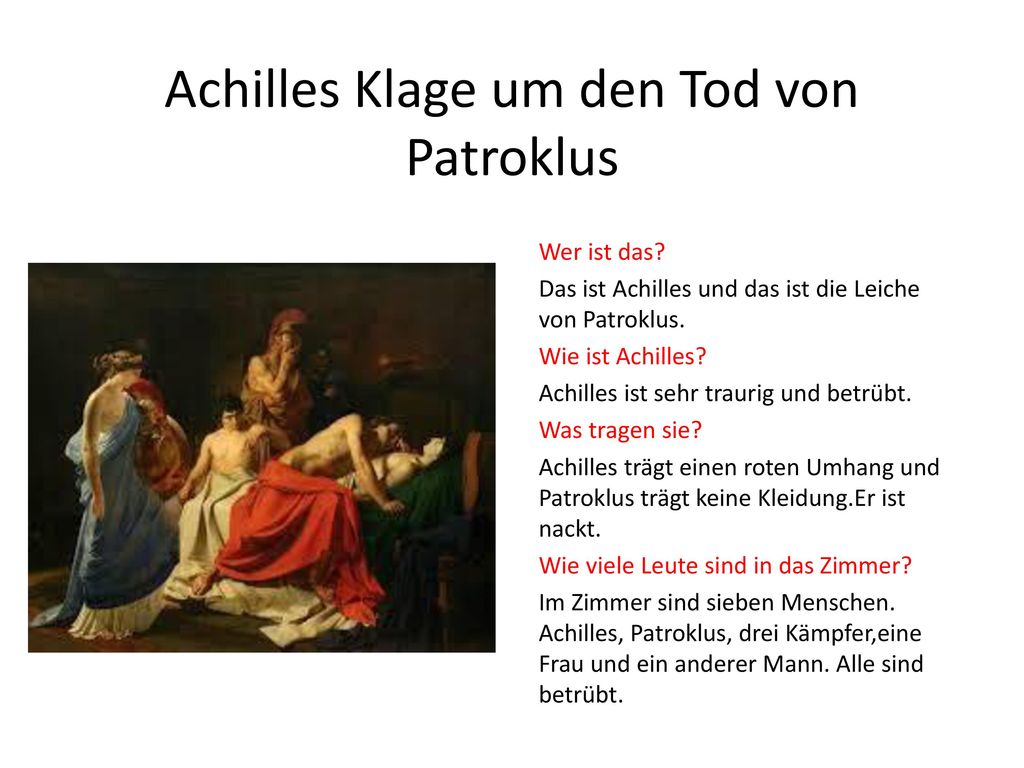 Achilles Klage um den Tod von Patroklus

Wer ist das?

Das ist Achilles und das ist die Leiche von Patroklus.

Wie ist Achilles?

Achilles ist sehr traurig und betrübt.

Was tragen sie?

Achilles trägt einen roten Umhang und Patroklus trägt keine Kleidung.Er ist nackt.

Wie viele Leute sind in das Zimmer?

Im Zimmer sind sieben Menschen. Achilles, Patroklus, drei Kämpfer,eine Frau und ein anderer Mann. Alle sind betrübt.